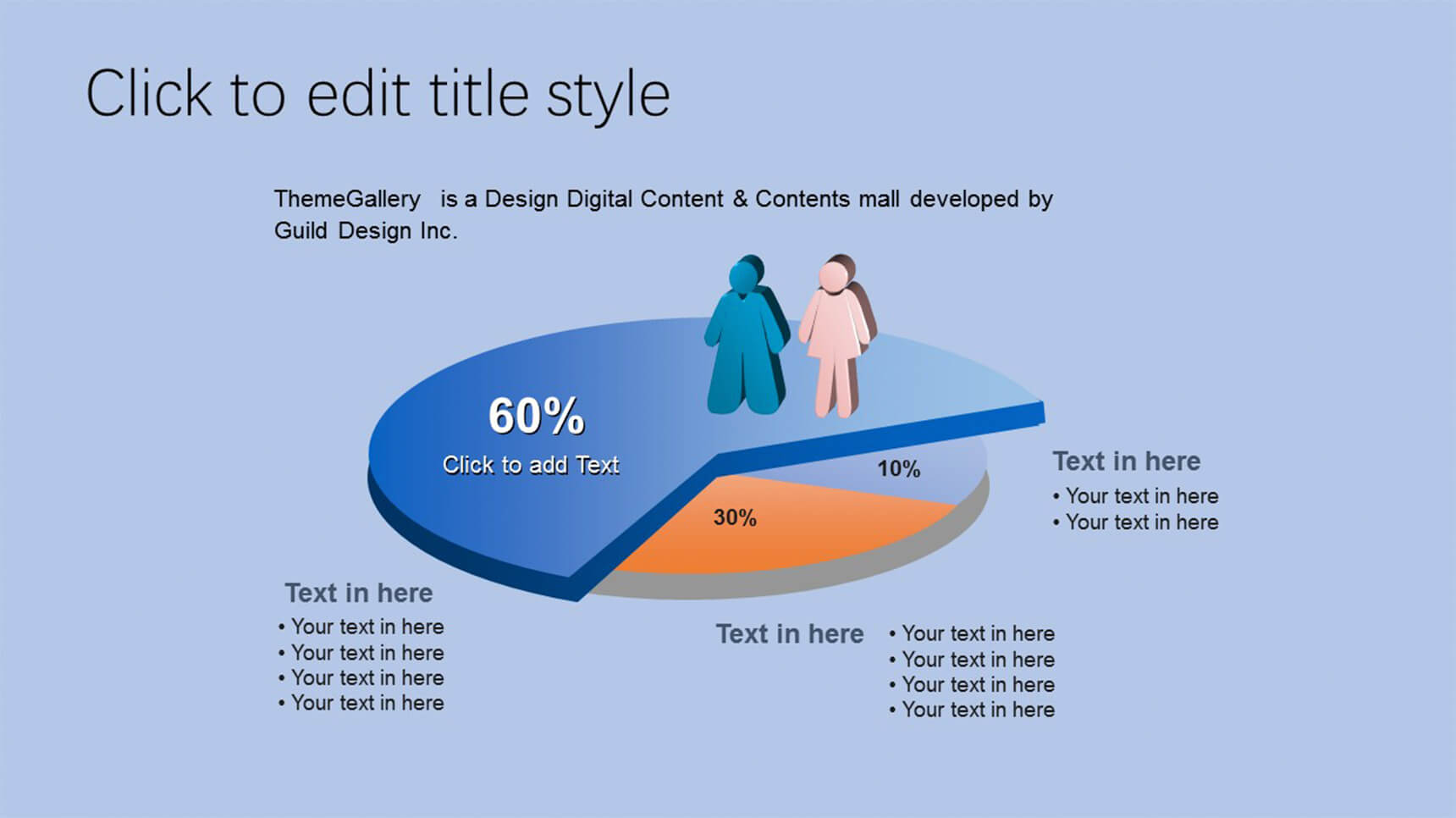 Click to edit title style

ThemeGallery is a Design Digital Content & Contents mall developed by Guild Design Inc.

60%
Click to add Text

10%

30%

Text in here
• Your text in here
• Your text in here

Text in here
• Your text in here
• Your text in here
• Your text in here
• Your text in here

Text in here
• Your text in here
• Your text in here
• Your text in here
• Your text in here